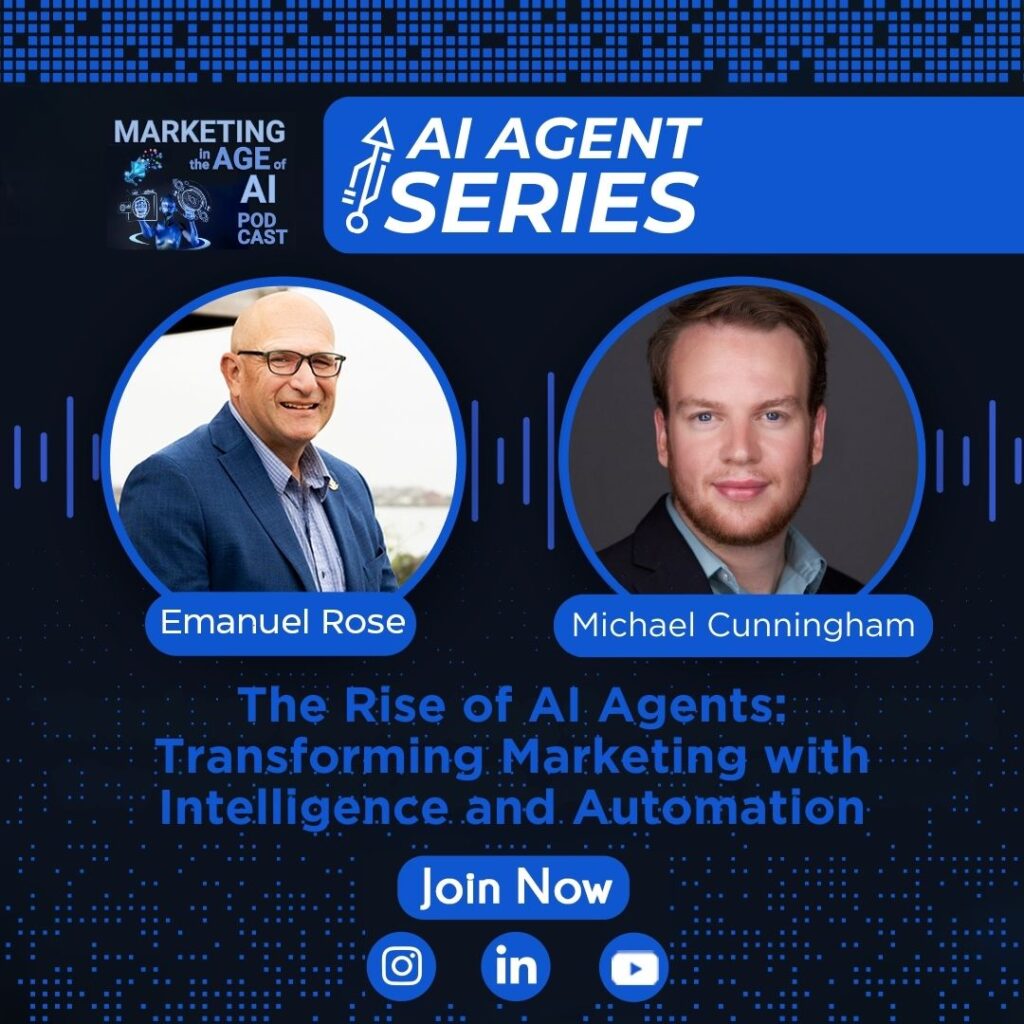 MARKETING in the AGE of AI PODCAST

AI AGENT SERIES

Emanuel Rose

Michael Cunningham

The Rise of AI Agents: Transforming Marketing with Intelligence and Automation

Join Now

in